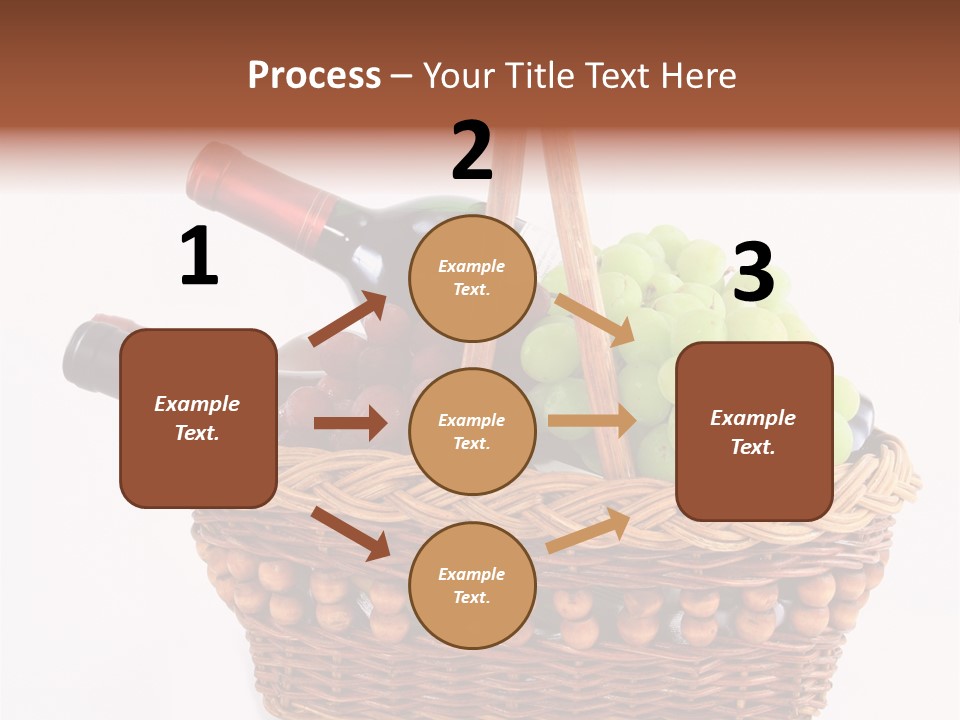 Process – Your Title Text Here

1

Example Text.

2

Example Text.

Example Text.

Example Text.

3

Example Text.